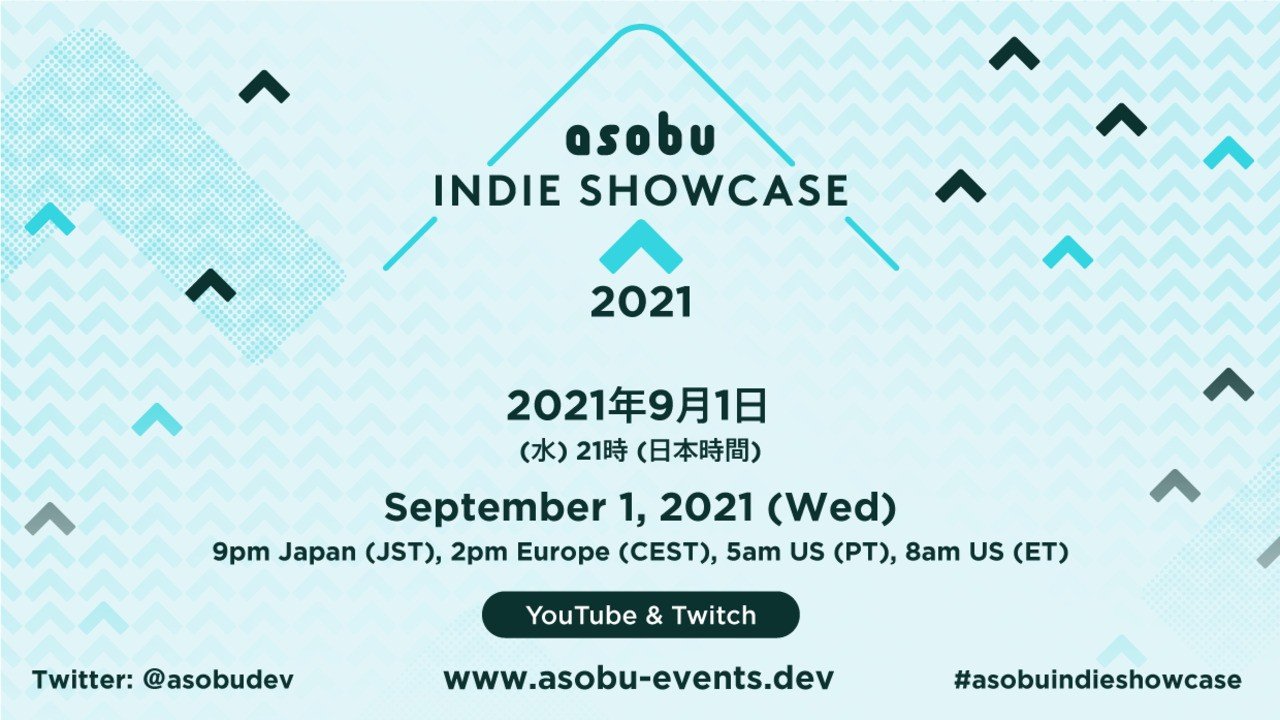 asobu
INDIE SHOWCASE
2021

2021年9月1日
(水) 21時 (日本時間)

September 1, 2021 (Wed)
9pm Japan (JST), 2pm Europe (CEST), 5am US (PT), 8am US (ET)

YouTube & Twitch

Twitter: @asobudev
www.asobu-events.dev
#asobuindieshowcase